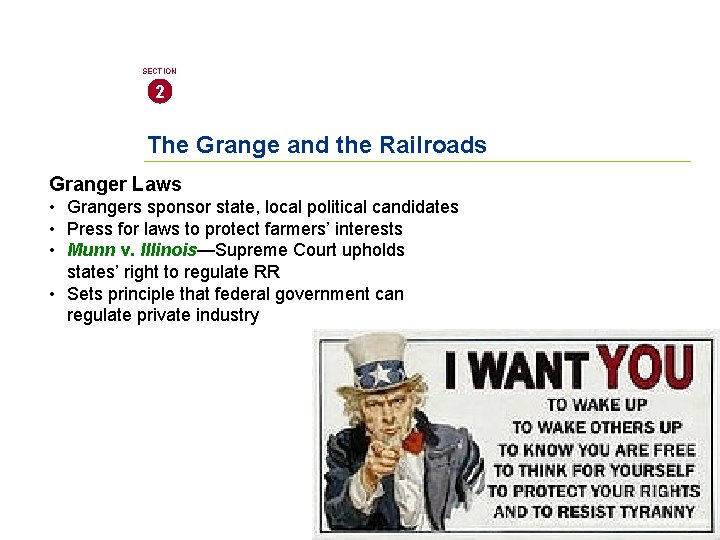 SECTION
2

The Grange and the Railroads

Granger Laws
• Grangers sponsor state, local political candidates
• Press for laws to protect farmers' interests
• Munn v. Illinois—Supreme Court upholds states' right to regulate RR
• Sets principle that federal government can regulate private industry

I WANT YOU
TO WAKE UP
TO WAKE OTHERS UP
TO KNOW YOU ARE FREE
TO THINK FOR YOURSELF
TO PROTECT YOUR RIGHTS
AND TO RESIST TYRANNY